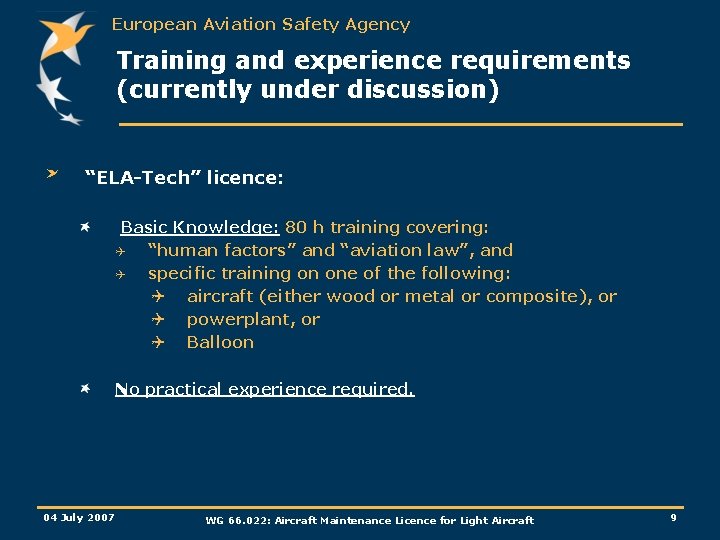 European Aviation Safety Agency

Training and experience requirements (currently under discussion)

“ELA-Tech” licence:

Basic Knowledge: 80 h training covering:

“human factors” and “aviation law”, and

specific training on one of the following:

aircraft (either wood or metal or composite), or

powerplant, or

Balloon

No practical experience required.

04 July 2007

WG 66.022: Aircraft Maintenance Licence for Light Aircraft

9